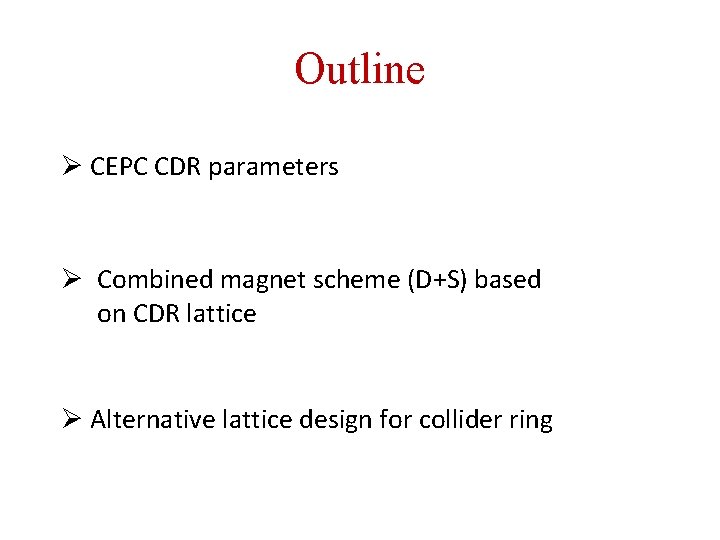 Outline

➢ CEPC CDR parameters

➢ Combined magnet scheme (D+S) based on CDR lattice

➢ Alternative lattice design for collider ring